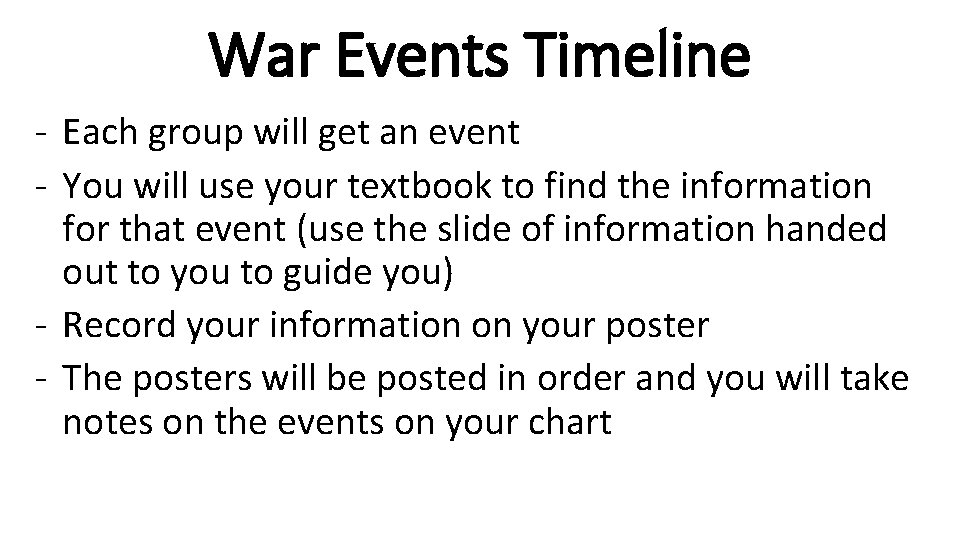 War Events Timeline

- Each group will get an event
- You will use your textbook to find the information for that event (use the slide of information handed out to you to guide you)
- Record your information on your poster
- The posters will be posted in order and you will take notes on the events on your chart